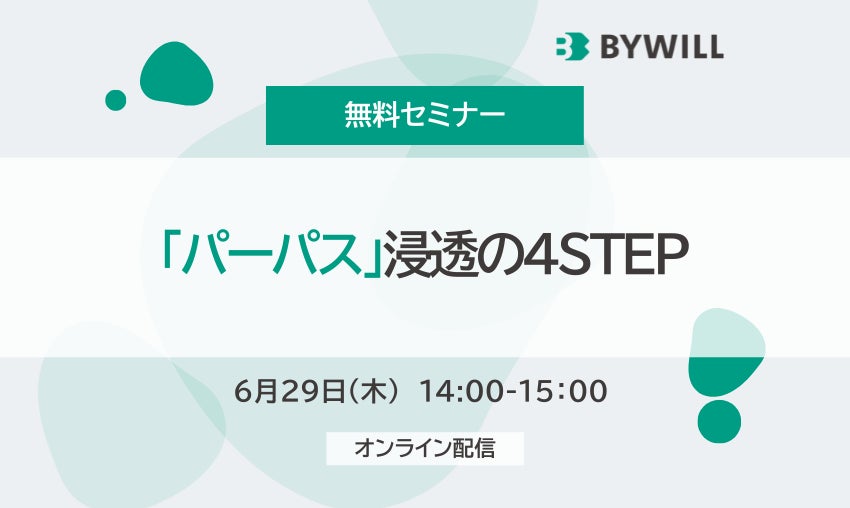 BYWILL

無料セミナー

「パーパス」浸透の4STEP

6月29日(木) 14:00-15:00

オンライン配信